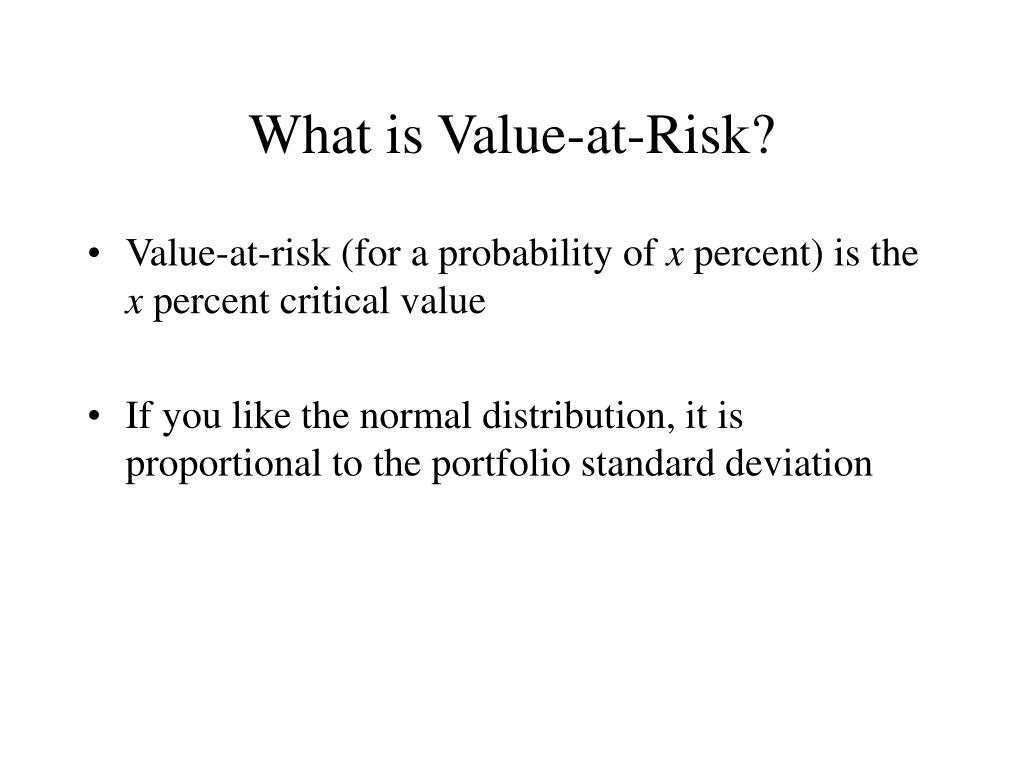 What is Value-at-Risk?

• Value-at-risk (for a probability of $x$ percent) is the $x$ percent critical value

• If you like the normal distribution, it is proportional to the portfolio standard deviation